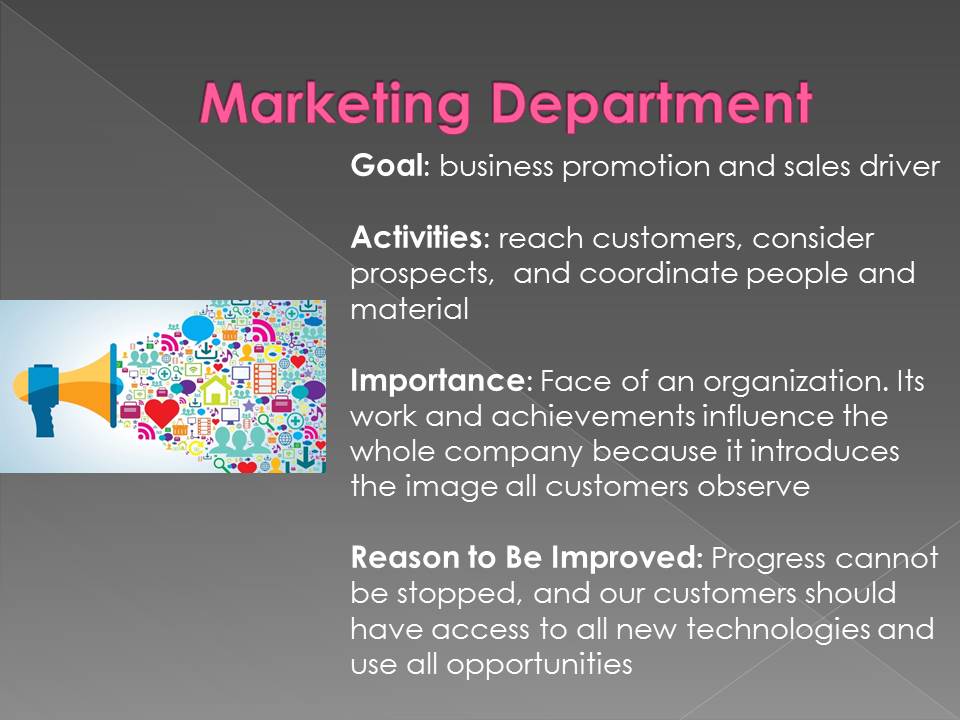 Marketing Department

Goal: business promotion and sales driver

Activities: reach customers, consider prospects, and coordinate people and material

Importance: Face of an organization. Its work and achievements influence the whole company because it introduces the image all customers observe

Reason to Be Improved: Progress cannot be stopped, and our customers should have access to all new technologies and use all opportunities